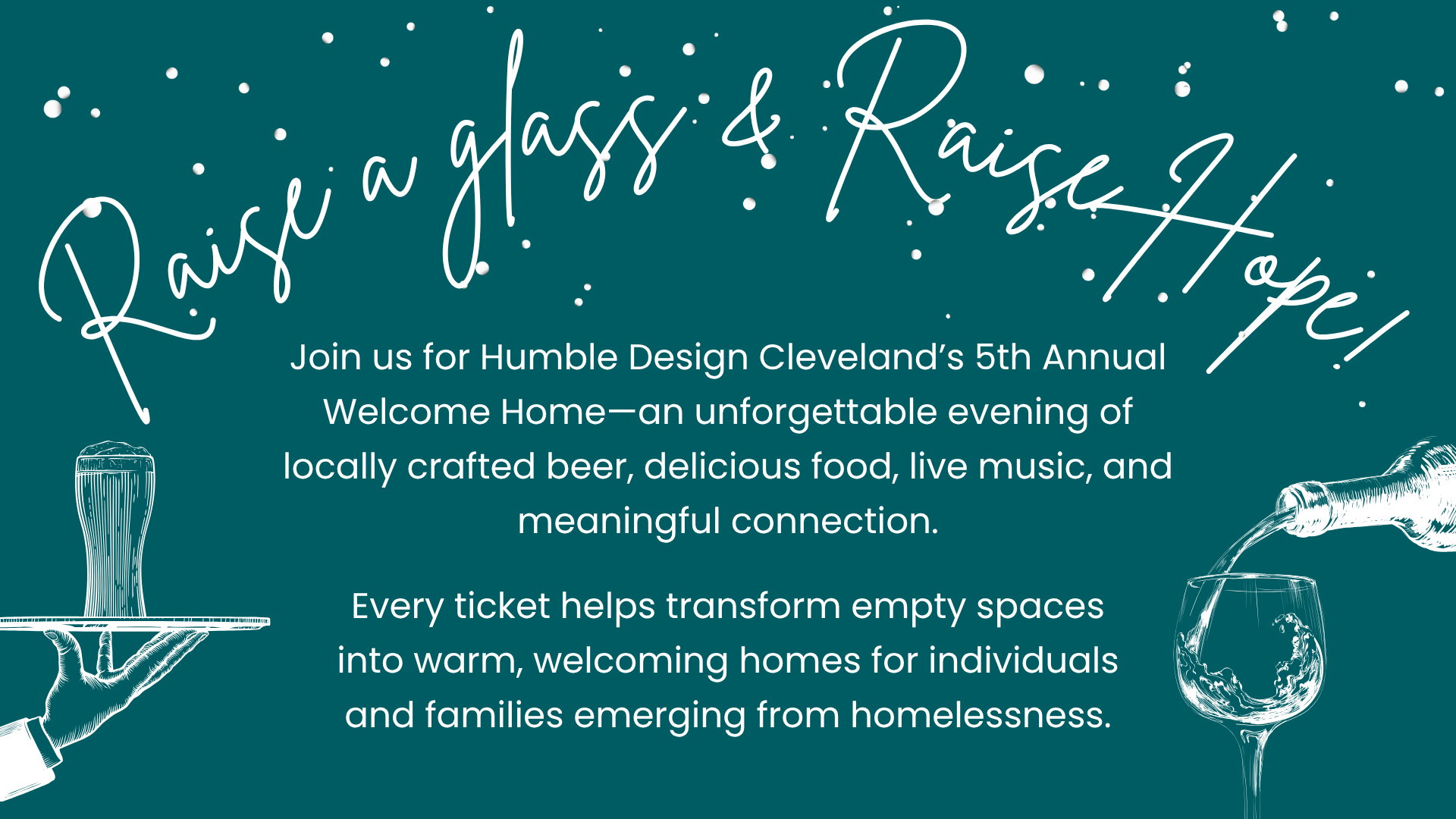 Raise a glass & Raise Hope!

Join us for Humble Design Cleveland's 5th Annual Welcome Home—an unforgettable evening of locally crafted beer, delicious food, live music, and meaningful connection.

Every ticket helps transform empty spaces into warm, welcoming homes for individuals and families emerging from homelessness.